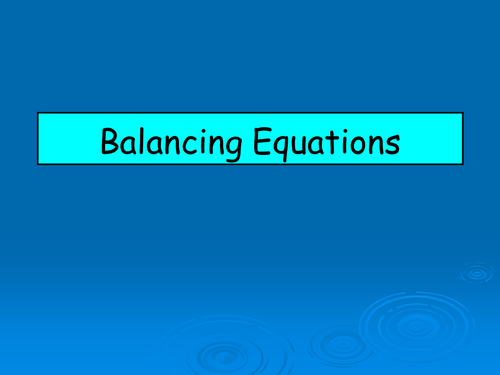 Balancing Equations